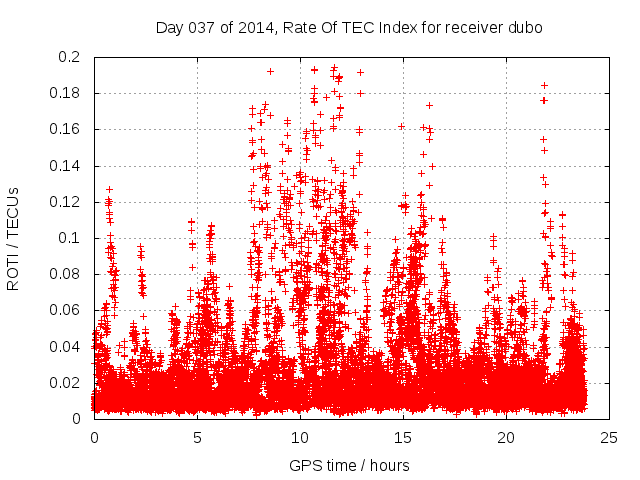 Day 037 of 2014, Rate Of TEC Index for receiver dubo

ROTI / TECUs

0.2
0.18
0.16
0.14
0.12
0.1
0.08
0.06
0.04
0.02
0

0
5
10
15
20
25

GPS time / hours